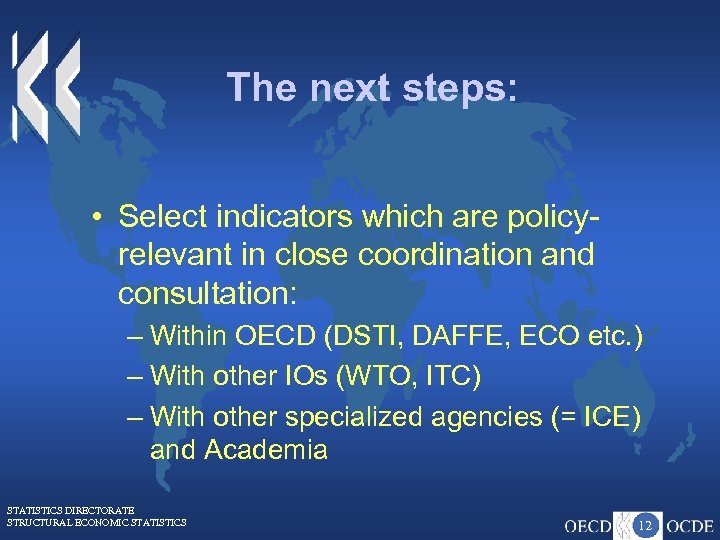 The next steps:

• Select indicators which are policy-relevant in close coordination and consultation:

– Within OECD (DSTI, DAFFE, ECO etc.)

– With other IOs (WTO, ITC)

– With other specialized agencies (= ICE) and Academia

STATISTICS DIRECTORATE
STRUCTURAL ECONOMIC STATISTICS

OECD 12 OCDE